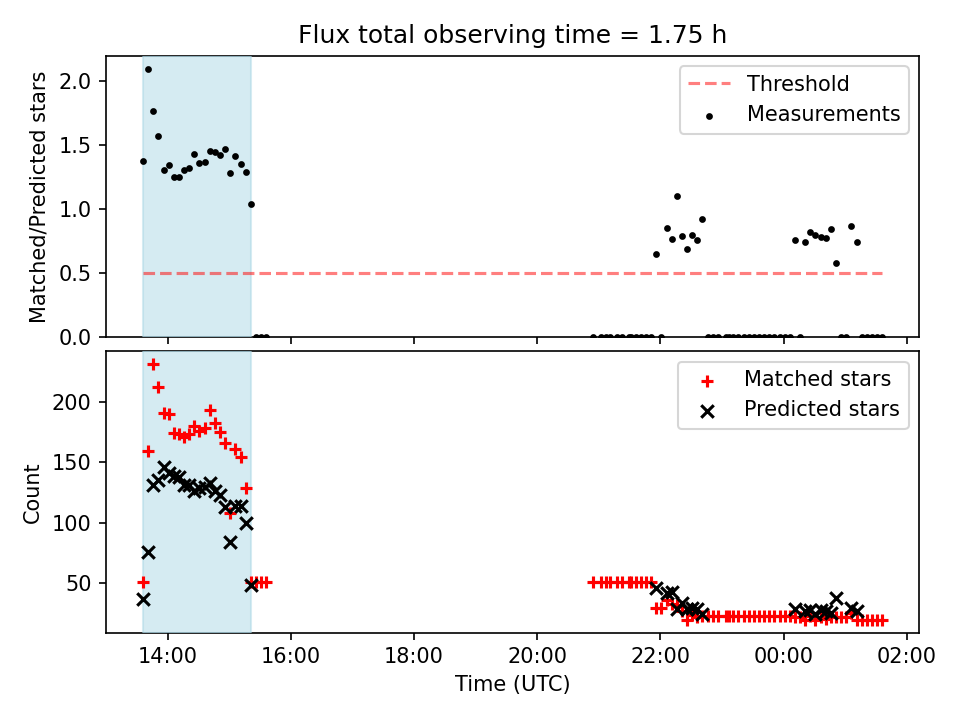 Flux total observing time = 1.75 h

Matched/Predicted stars

2.0
1.5
1.0
0.5
0.0

Threshold
Measurements

Count

200
150
100
50

Matched stars
Predicted stars

14:00
16:00
18:00
20:00
22:00
00:00
02:00

Time (UTC)